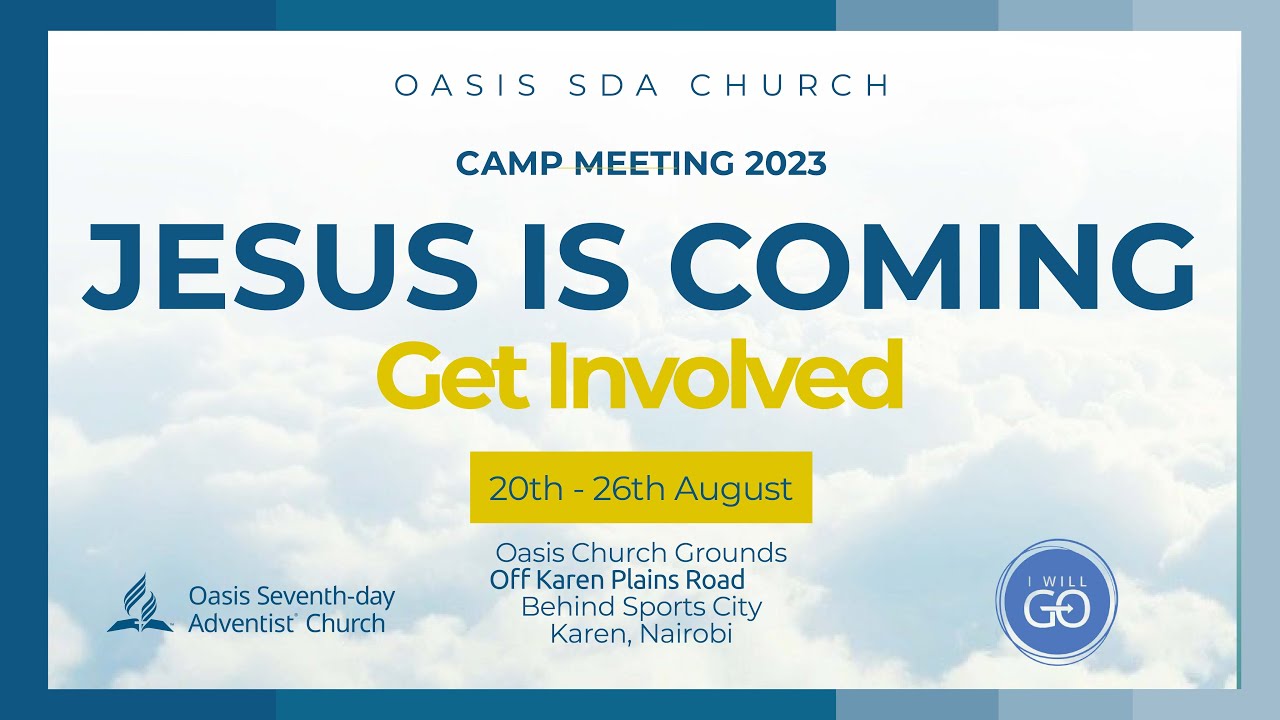 OASIS SDA CHURCH

CAMP MEETING 2023

JESUS IS COMING

Get Involved

20th - 26th August

Oasis Church Grounds
Off Karen Plains Road
Behind Sports City
Karen, Nairobi

Oasis Seventh-day Adventist® Church

I WILL GO